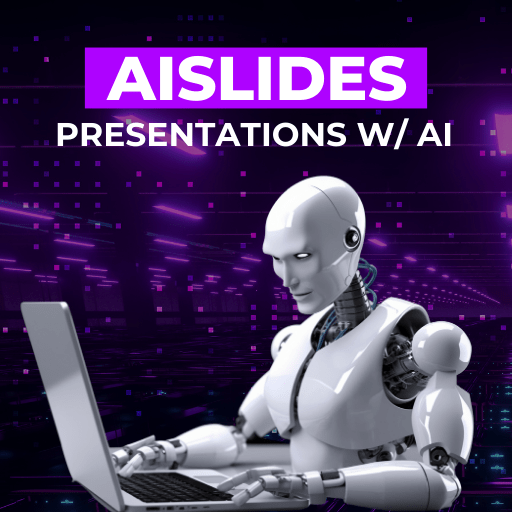 AISLIDES
PRESENTATIONS W/ AI